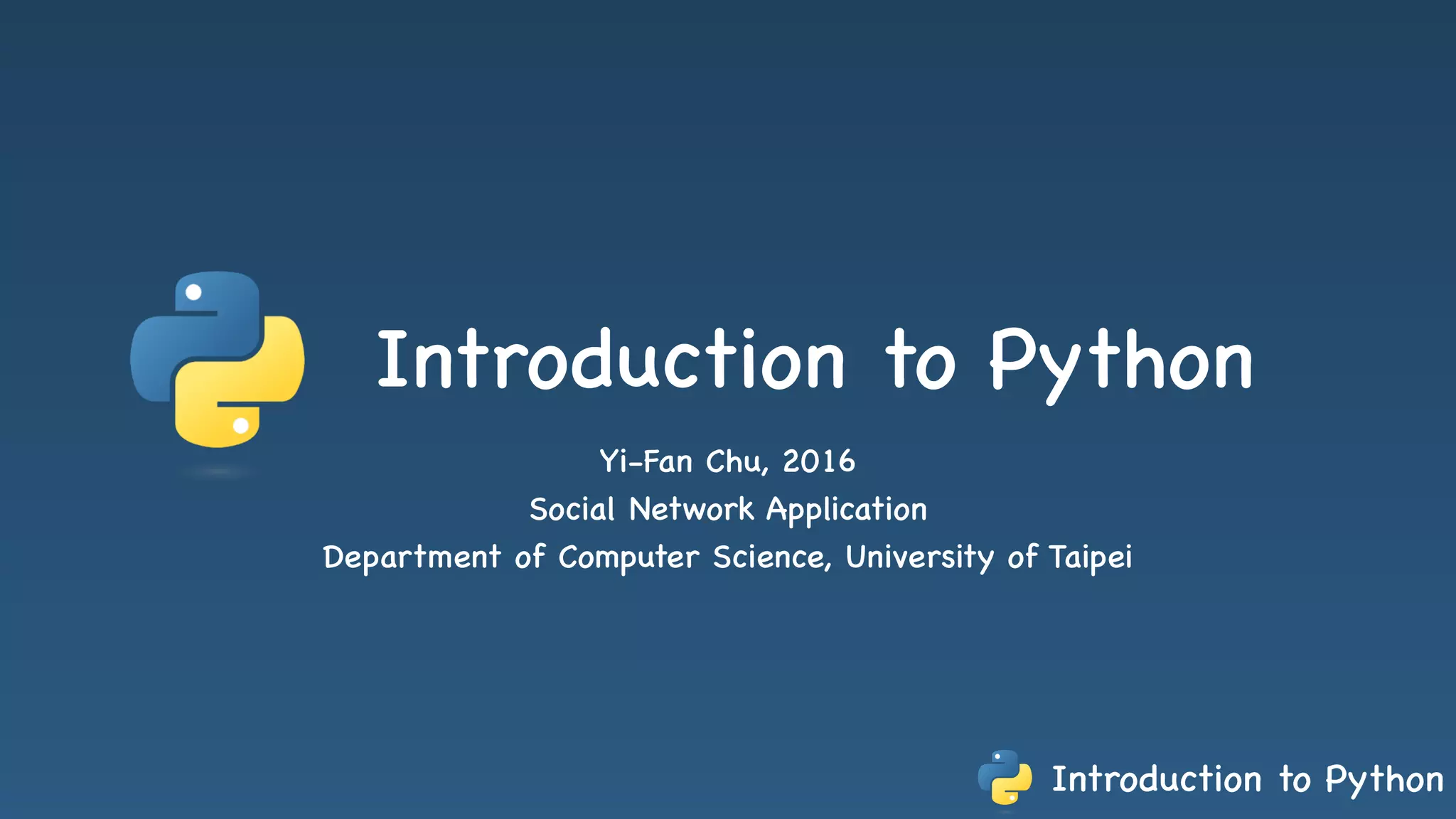 Introduction to Python

Yi-Fan Chu, 2016
Social Network Application
Department of Computer Science, University of Taipei

Introduction to Python